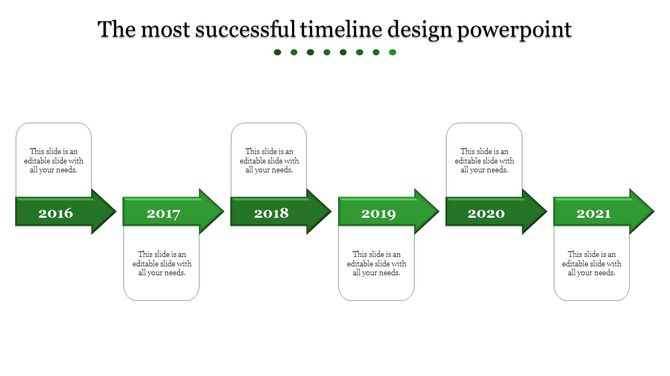 The most successful timeline design powerpoint

This slide is an editable slide with all your needs.

2016

2017

This slide is an editable slide with all your needs.

This slide is an editable slide with all your needs.

2018

2019

This slide is an editable slide with all your needs.

This slide is an editable slide with all your needs.

2020

2021

This slide is an editable slide with all your needs.